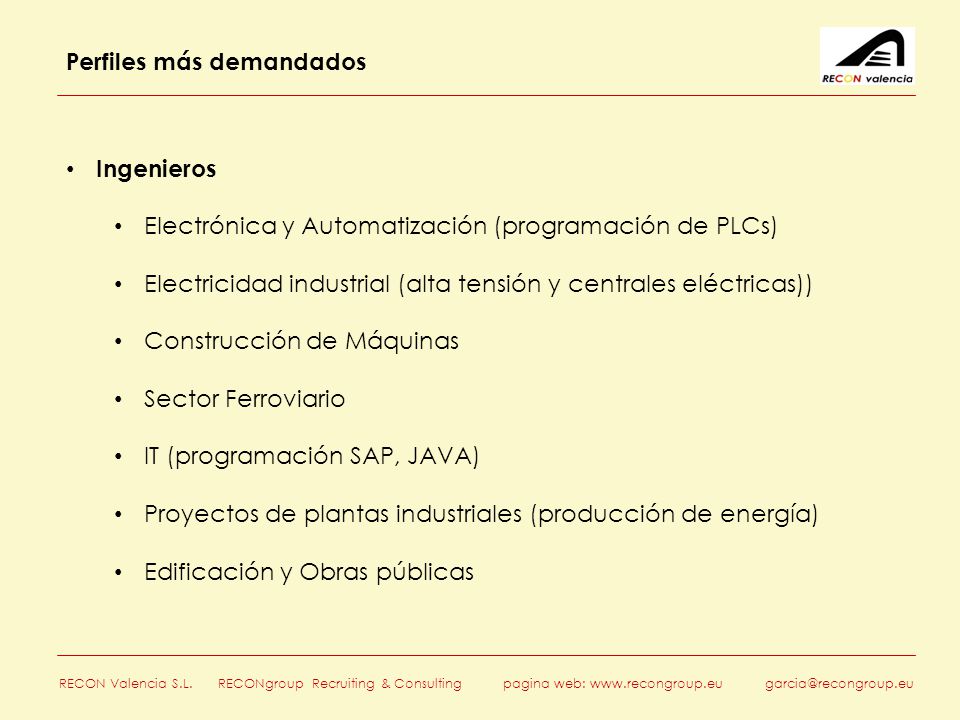 Perfiles más demandados

RECON valencia

• Ingenieros

• Electrónica y Automatización (programación de PLCs)

• Electricidad industrial (alta tensión y centrales eléctricas))

• Construcción de Máquinas

• Sector Ferroviario

• IT (programación SAP, JAVA)

• Proyectos de plantas industriales (producción de energía)

• Edificación y Obras públicas

RECON Valencia S.L. RECONgroup Recruiting & Consulting pagina web: www.recongroup.eu garcia@recongroup.eu